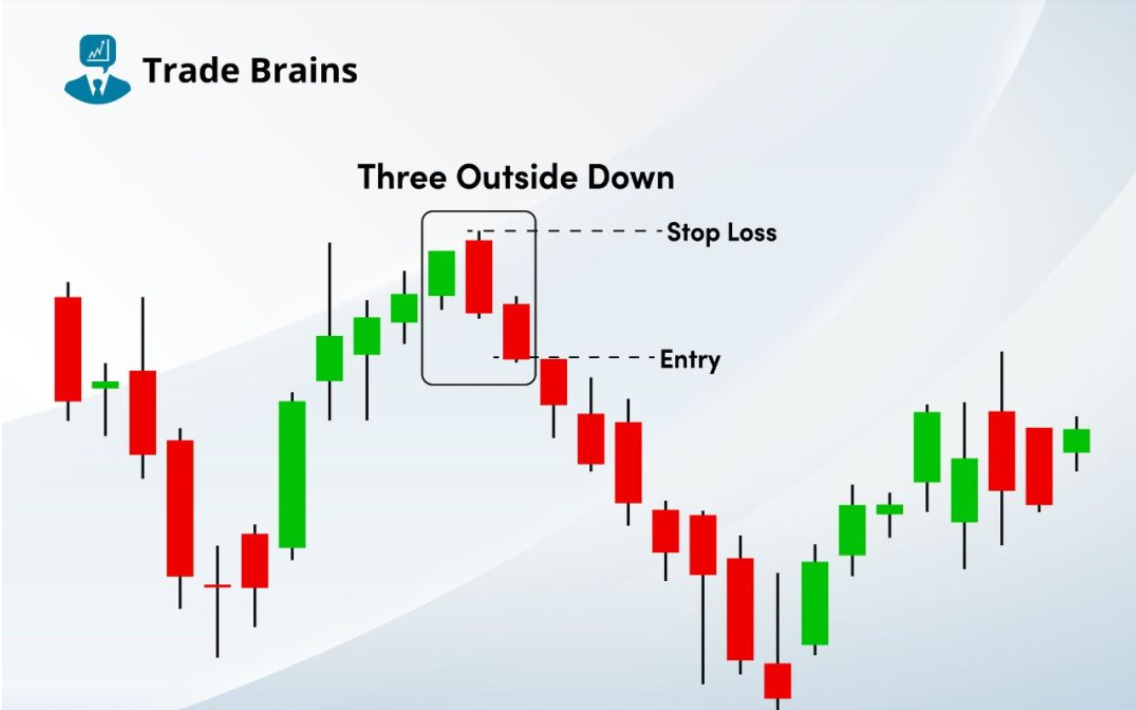 Trade Brains

Three Outside Down

Stop Loss

Entry